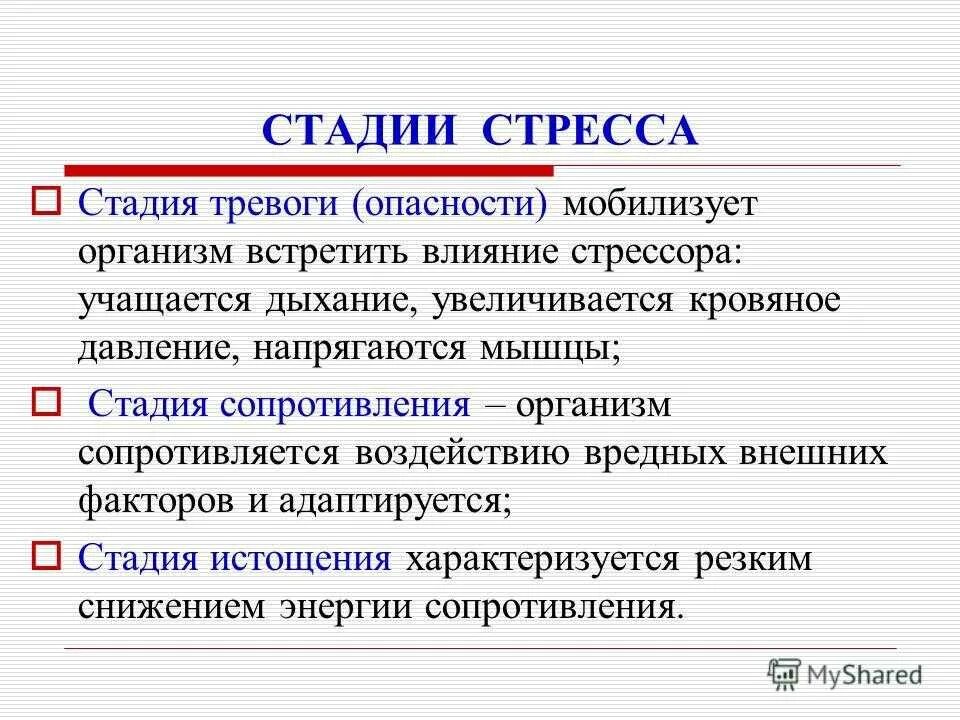 СТАДИИ СТРЕССА

Стадия тревоги (опасности) мобилизует организм встретить влияние стрессора: учащается дыхание, увеличивается кровяное давление, напрягаются мышцы;

Стадия сопротивления – организм сопротивляется воздействию вредных внешних факторов и адаптируется;

Стадия истощения характеризуется резким снижением энергии сопротивления.

MyShared